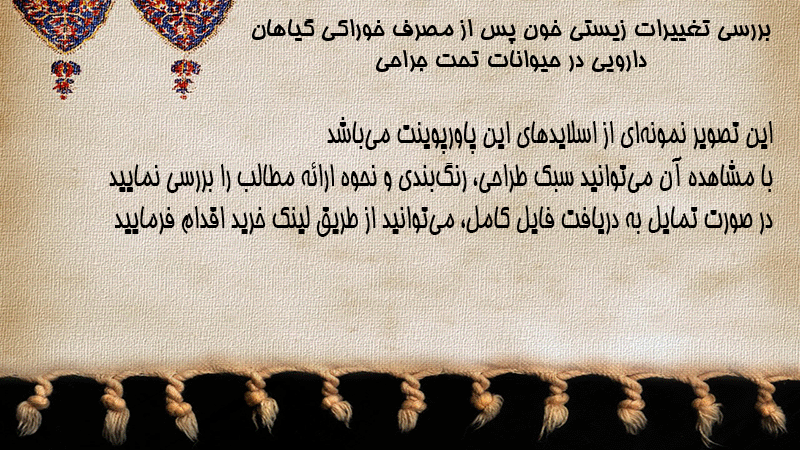 بررسی تغییرات زیستی خون پس از مصرف خوراکی گیاهان دارویی در حیوانات تحت جراحی

این تصویر نمونه‌ای از اسلایدهای این پاورپوینت می‌باشد
با مشاهده آن می‌توانید سبک طراحی، رنگ‌بندی و نحوه ارائه مطالب را بررسی نمایید
در صورت تمایل به دریافت فایل کامل، می‌توانید از طریق لینک خرید اقدام فرمایید